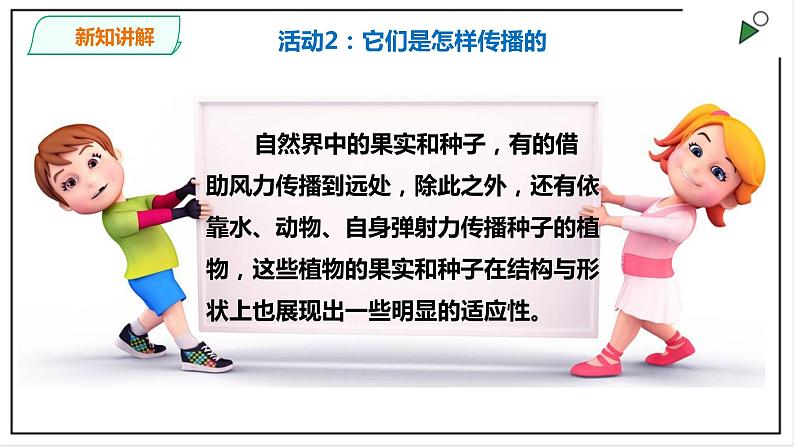 新知讲解

活动2：它们是怎样传播的

自然界中的果实和种子，有的借助风力传播到远处，除此之外，还有依靠水、动物、自身弹射力传播种子的植物，这些植物的果实和种子在结构与形状上也展现出一些明显的适应性。